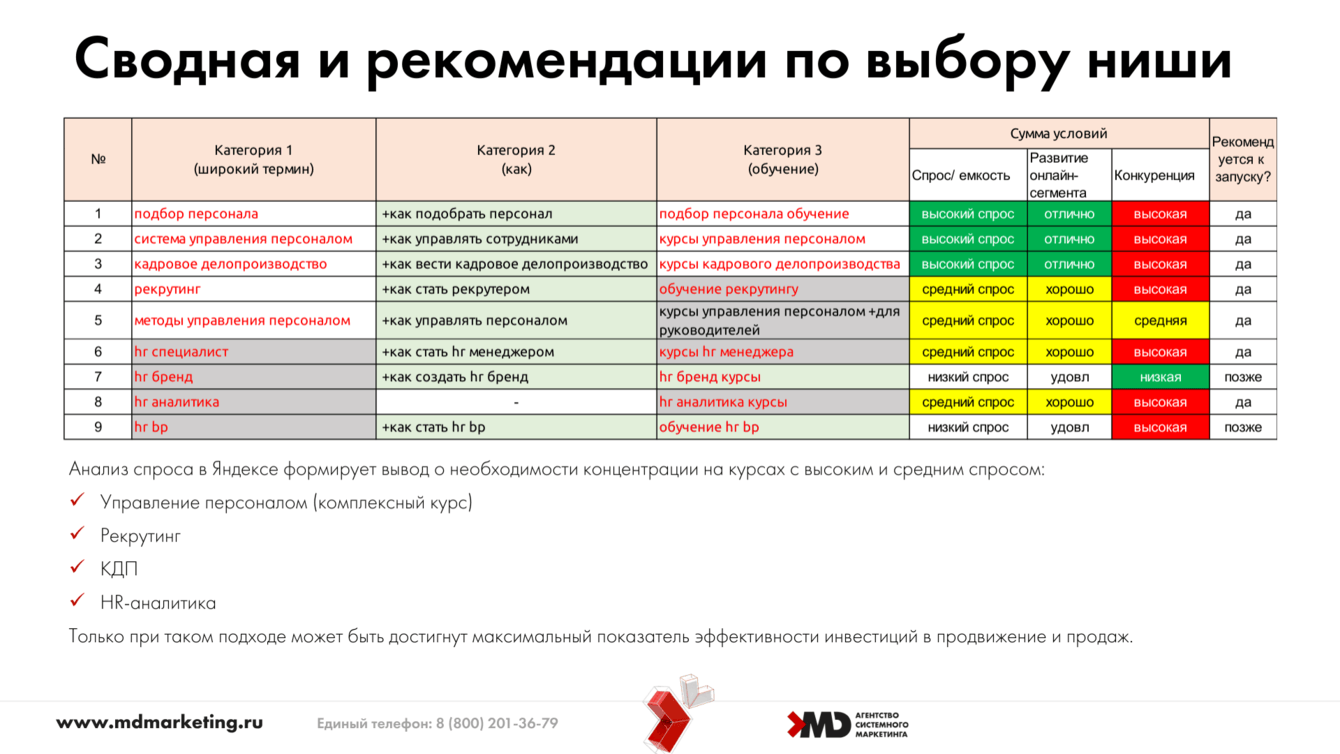 Сводная и рекомендации по выбору ниши

| № | Категория 1 (широкий термин) | Категория 2 (как) | Категория 3 (обучение) | Сумма условий: Спрос/ емкость | Сумма условий: Развитие онлайн-сегмента | Сумма условий: Конкуренция | Рекомендуется к запуску? |
|---|---|---|---|---|---|---|---|
| 1 | подбор персонала | +как подобрать персонал | подбор персонала обучение | высокий спрос | отлично | высокая | да |
| 2 | система управления персоналом | +как управлять сотрудниками | курсы управления персоналом | высокий спрос | отлично | высокая | да |
| 3 | кадровое делопроизводство | +как вести кадровое делопроизводство | курсы кадрового делопроизводства | высокий спрос | отлично | высокая | да |
| 4 | рекрутинг | +как стать рекрутером | обучение рекрутингу | средний спрос | хорошо | высокая | да |
| 5 | методы управления персоналом | +как управлять персоналом | курсы управления персоналом +для руководителей | средний спрос | хорошо | средняя | да |
| 6 | hr специалист | +как стать hr менеджером | курсы hr менеджера | средний спрос | хорошо | высокая | да |
| 7 | hr бренд | +как создать hr бренд | hr бренд курсы | низкий спрос | удовл | низкая | позже |
| 8 | hr аналитика | - | hr аналитика курсы | средний спрос | хорошо | высокая | да |
| 9 | hr bp | +как стать hr bp | обучение hr bp | низкий спрос | удовл | высокая | позже |

Анализ спроса в Яндексе формирует вывод о необходимости концентрации на курсах с высоким и средним спросом:

✓ Управление персоналом (комплексный курс)
✓ Рекрутинг
✓ КДП
✓ HR-аналитика

Только при таком подходе может быть достигнут максимальный показатель эффективности инвестиций в продвижение и продаж.

www.mdmarketing.ru Единый телефон: 8 (800) 201-36-79

MD АГЕНТСТВО СИСТЕМНОГО МАРКЕТИНГА